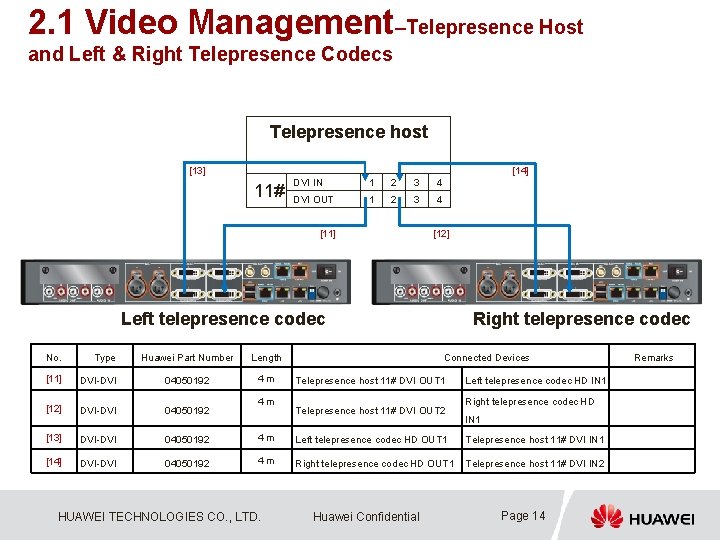 2.1 Video Management–Telepresence Host and Left & Right Telepresence Codecs

Telepresence host

[13]

[14]

| 11# | DVI IN | 1 | 2 | 3 | 4 |
|---|---|---|---|---|---|
| | DVI OUT | 1 | 2 | 3 | 4 |

[11]

[12]

Left telepresence codec

Right telepresence codec

| No. | Type | Huawei Part Number | Length | Connected Devices | | Remarks |
|---|---|---|---|---|---|---|
| [11] | DVI-DVI | 04050192 | 4 m | Telepresence host 11# DVI OUT1 | Left telepresence codec HD IN1 | |
| [12] | DVI-DVI | 04050192 | 4 m | Telepresence host 11# DVI OUT2 | Right telepresence codec HD IN1 | |
| [13] | DVI-DVI | 04050192 | 4 m | Left telepresence codec HD OUT1 | Telepresence host 11# DVI IN1 | |
| [14] | DVI-DVI | 04050192 | 4 m | Right telepresence codec HD OUT1 | Telepresence host 11# DVI IN2 | |

HUAWEI TECHNOLOGIES CO., LTD.

Huawei Confidential

Page 14

HUAWEI